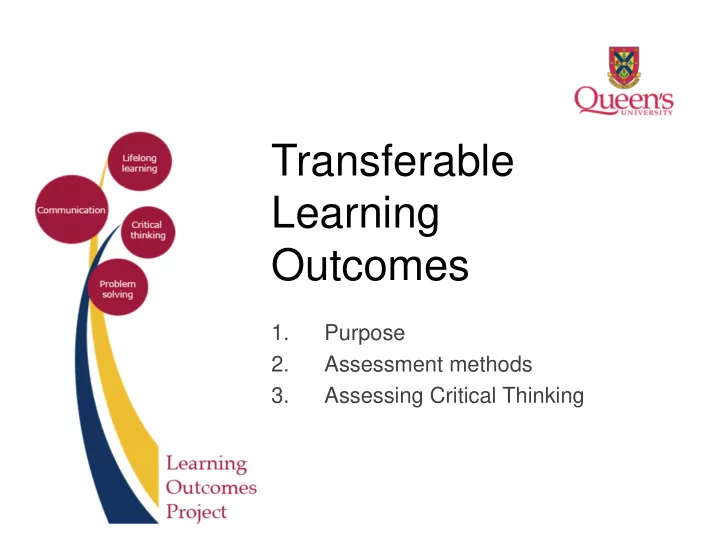 Queen's
UNIVERSITY

Lifelong learning

Communication

Critical thinking

Problem solving

Transferable Learning Outcomes

1. Purpose
2. Assessment methods
3. Assessing Critical Thinking

Learning Outcomes Project